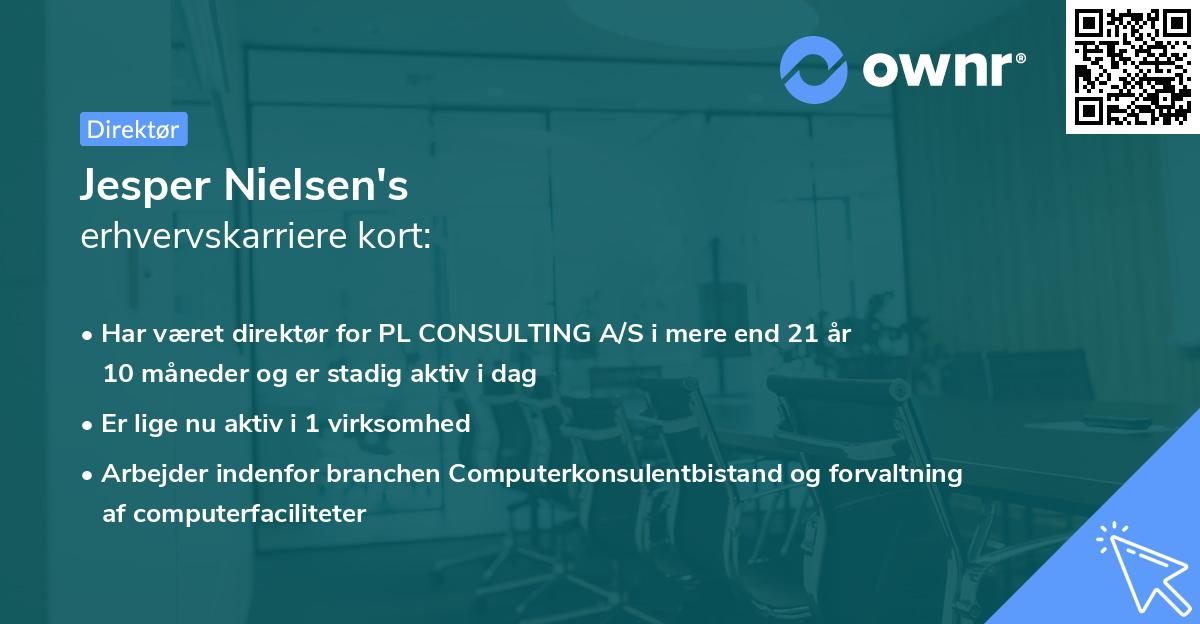 ownr®

Direktør

Jesper Nielsen's
erhvervskarriere kort:

• Har været direktør for PL CONSULTING A/S i mere end 21 år 10 måneder og er stadig aktiv i dag

• Er lige nu aktiv i 1 virksomhed

• Arbejder indenfor branchen Computerkonsulentbistand og forvaltning af computerfaciliteter